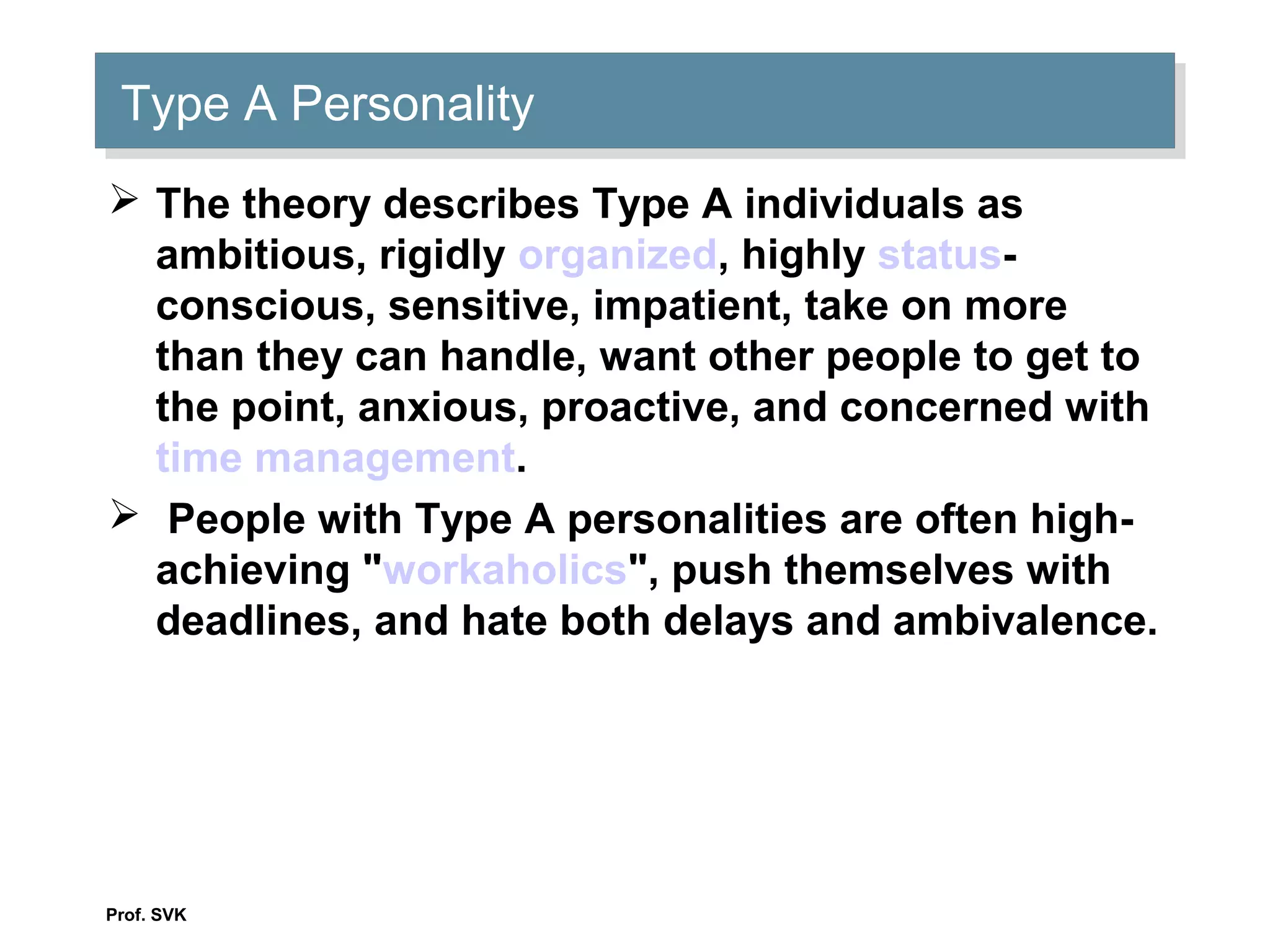 Type A Personality

➢ The theory describes Type A individuals as ambitious, rigidly organized, highly status-conscious, sensitive, impatient, take on more than they can handle, want other people to get to the point, anxious, proactive, and concerned with time management.

➢ People with Type A personalities are often high-achieving "workaholics", push themselves with deadlines, and hate both delays and ambivalence.

Prof. SVK